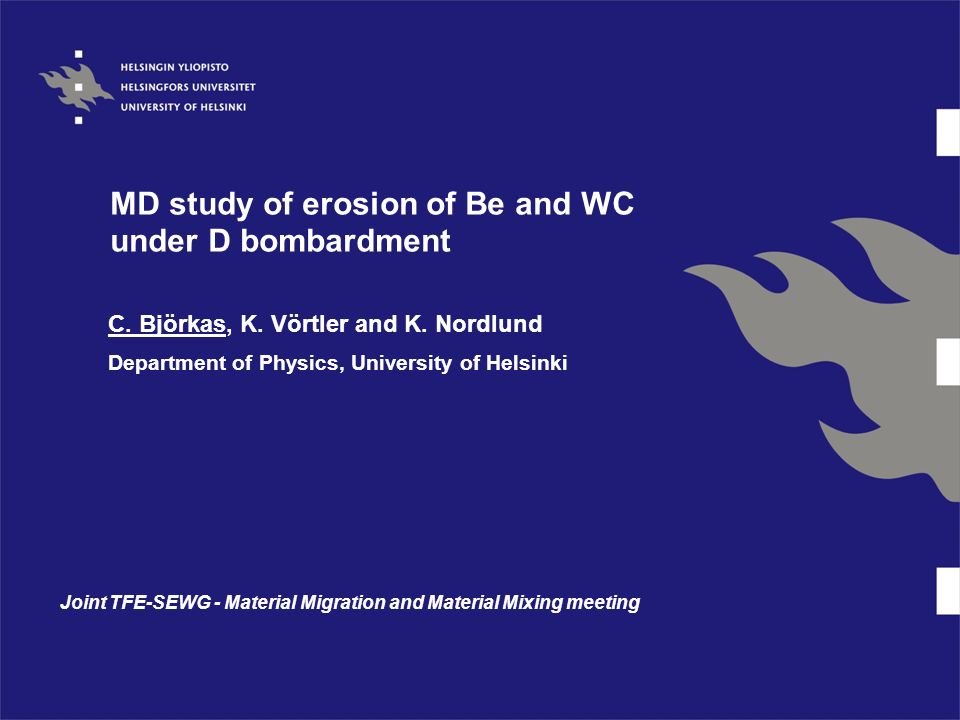 HELSINGIN YLIOPISTO
HELSINGFORS UNIVERSITET
UNIVERSITY OF HELSINKI

MD study of erosion of Be and WC under D bombardment

C. Björkas, K. Vörtler and K. Nordlund

Department of Physics, University of Helsinki

Joint TFE-SEWG - Material Migration and Material Mixing meeting